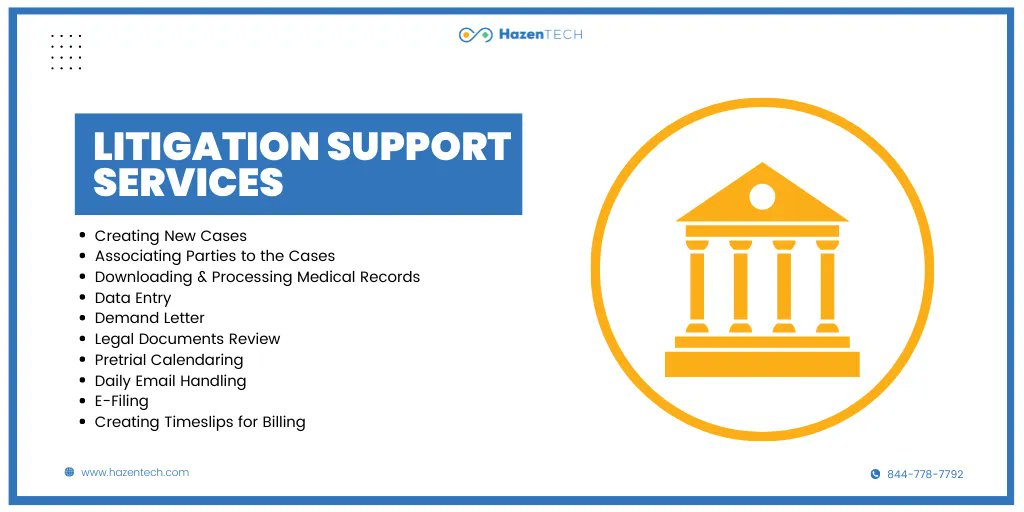 HazenTECH

LITIGATION SUPPORT SERVICES

- Creating New Cases
- Associating Parties to the Cases
- Downloading & Processing Medical Records
- Data Entry
- Demand Letter
- Legal Documents Review
- Pretrial Calendaring
- Daily Email Handling
- E-Filing
- Creating Timeslips for Billing

www.hazentech.com

844-778-7792